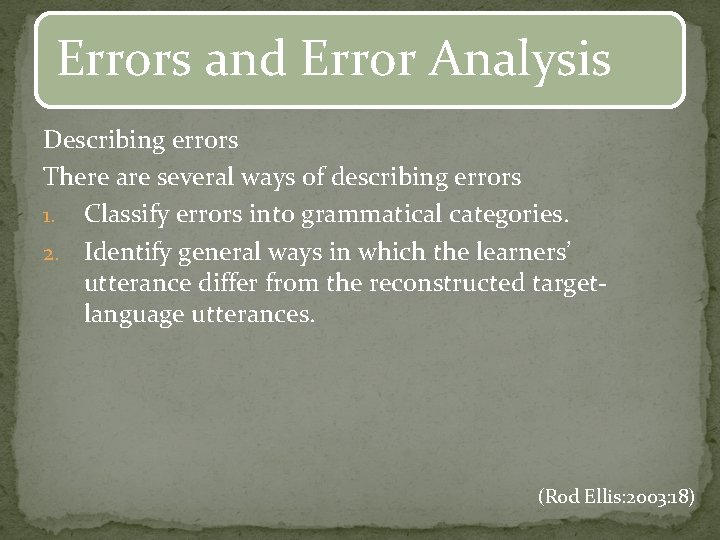 Errors and Error Analysis

Describing errors

There are several ways of describing errors

1. Classify errors into grammatical categories.
2. Identify general ways in which the learners' utterance differ from the reconstructed target-language utterances.

(Rod Ellis:2003:18)